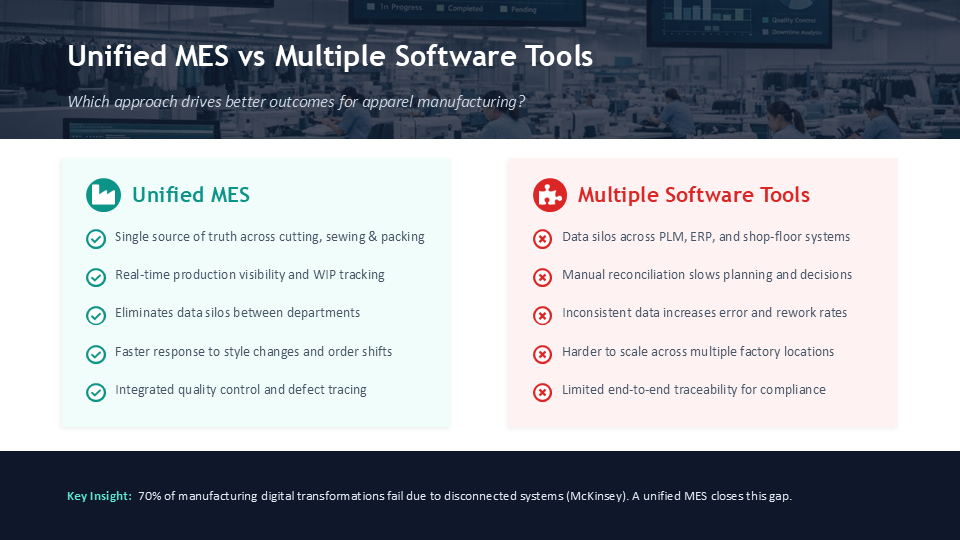 In Progress Completed Pending

Quality Control
Downtime Analysis

Unified MES vs Multiple Software Tools

Which approach drives better outcomes for apparel manufacturing?

Unified MES

Single source of truth across cutting, sewing & packing

Real-time production visibility and WIP tracking

Eliminates data silos between departments

Faster response to style changes and order shifts

Integrated quality control and defect tracing

Multiple Software Tools

Data silos across PLM, ERP, and shop-floor systems

Manual reconciliation slows planning and decisions

Inconsistent data increases error and rework rates

Harder to scale across multiple factory locations

Limited end-to-end traceability for compliance

Key Insight: 70% of manufacturing digital transformations fail due to disconnected systems (McKinsey). A unified MES closes this gap.